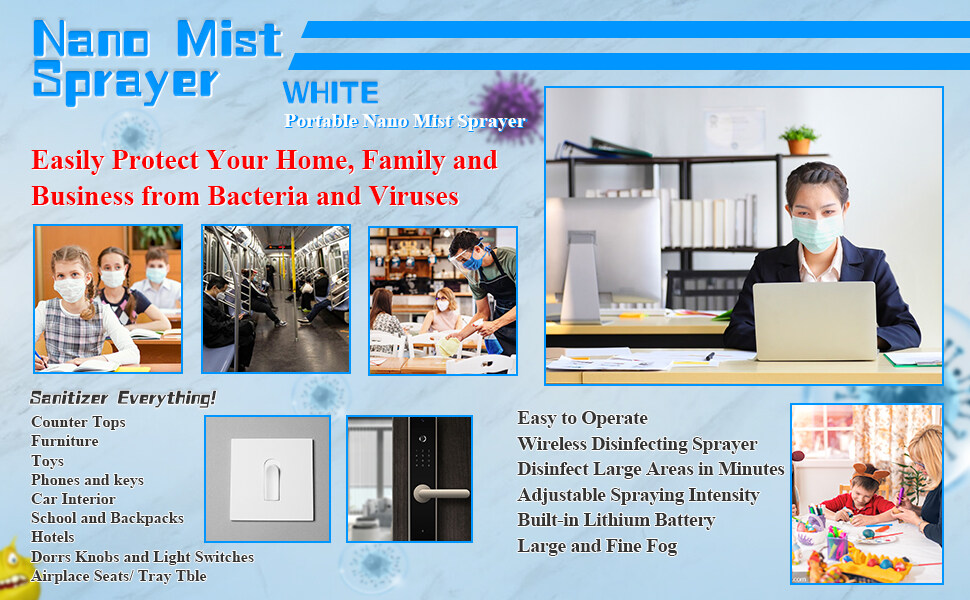 Nano Mist Sprayer

WHITE

Portable Nano Mist Sprayer

Easily Protect Your Home, Family and Business from Bacteria and Viruses

Sanitizer Everything!

Counter Tops
Furniture
Toys
Phones and keys
Car Interior
School and Backpacks
Hotels
Dorrs Knobs and Light Switches
Airplace Seats/ Tray Tble

Easy to Operate
Wireless Disinfecting Sprayer
Disinfect Large Areas in Minutes
Adjustable Spraying Intensity
Built-in Lithium Battery
Large and Fine Fog